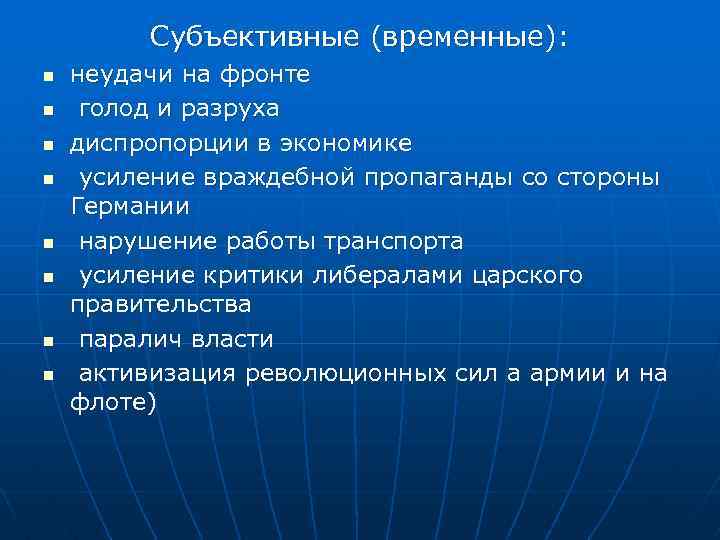 Субъективные (временные):

- неудачи на фронте
- голод и разруха
- диспропорции в экономике
- усиление враждебной пропаганды со стороны Германии
- нарушение работы транспорта
- усиление критики либералами царского правительства
- паралич власти
- активизация революционных сил а армии и на флоте)